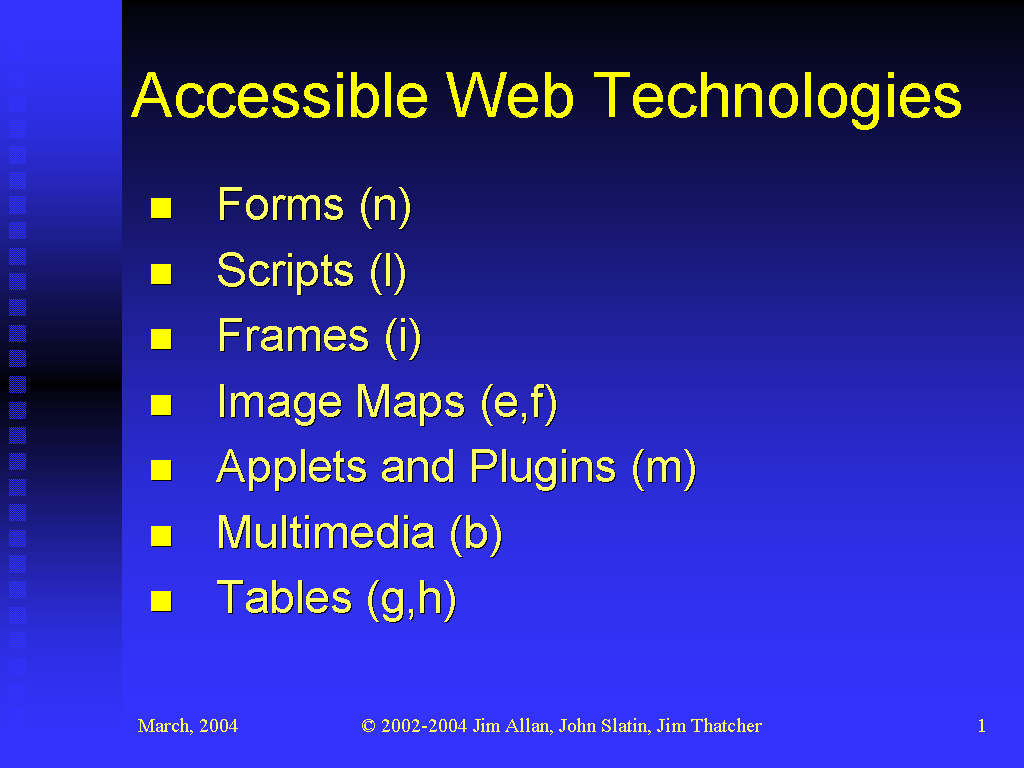 Accessible Web Technologies

- Forms (n)
- Scripts (l)
- Frames (i)
- Image Maps (e,f)
- Applets and Plugins (m)
- Multimedia (b)
- Tables (g,h)

March, 2004 © 2002-2004 Jim Allan, John Slatin, Jim Thatcher 1